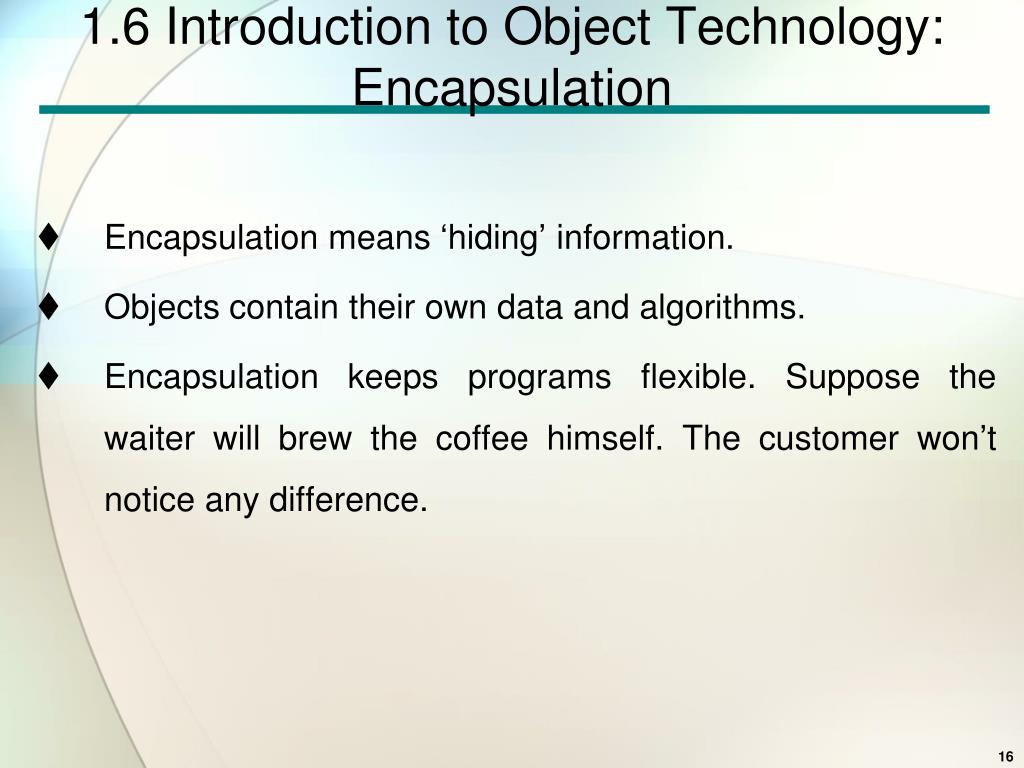 1.6 Introduction to Object Technology: Encapsulation

♦ Encapsulation means ‘hiding’ information.

♦ Objects contain their own data and algorithms.

♦ Encapsulation keeps programs flexible. Suppose the waiter will brew the coffee himself. The customer won’t notice any difference.

16